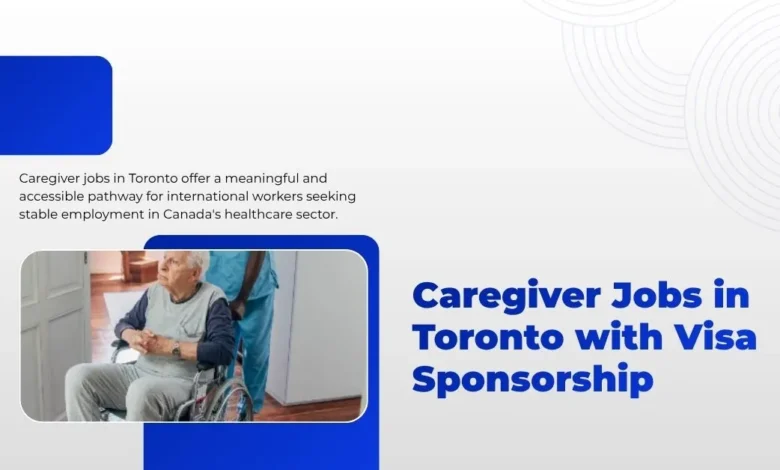 Caregiver jobs in Toronto offer a meaningful and accessible pathway for international workers seeking stable employment in Canada's healthcare sector.

Caregiver Jobs in Toronto with Visa Sponsorship